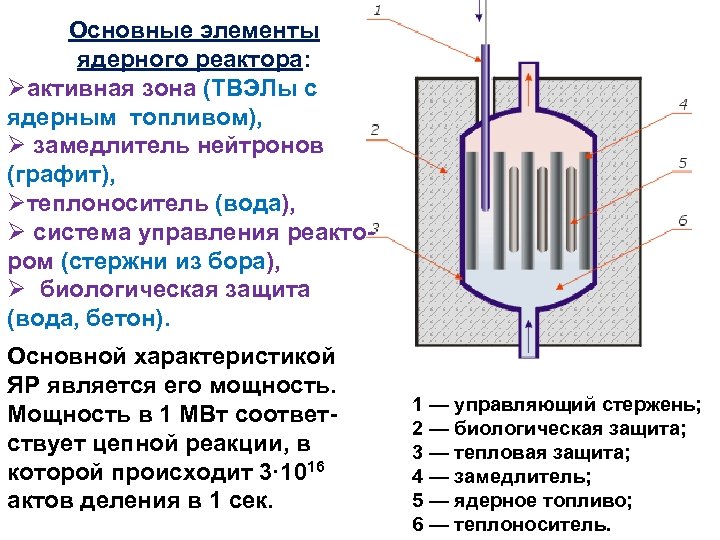 Основные элементы ядерного реактора:
➢активная зона (ТВЭЛы с ядерным топливом),
➢ замедлитель нейтронов (графит),
➢теплоноситель (вода),
➢ система управления реактором (стержни из бора),
➢ биологическая защита (вода, бетон).

Основной характеристикой ЯР является его мощность. Мощность в 1 МВт соответствует цепной реакции, в которой происходит $3 \cdot 10^{16}$ актов деления в 1 сек.

1
2
3
4
5
6

1 — управляющий стержень;
2 — биологическая защита;
3 — тепловая защита;
4 — замедлитель;
5 — ядерное топливо;
6 — теплоноситель.